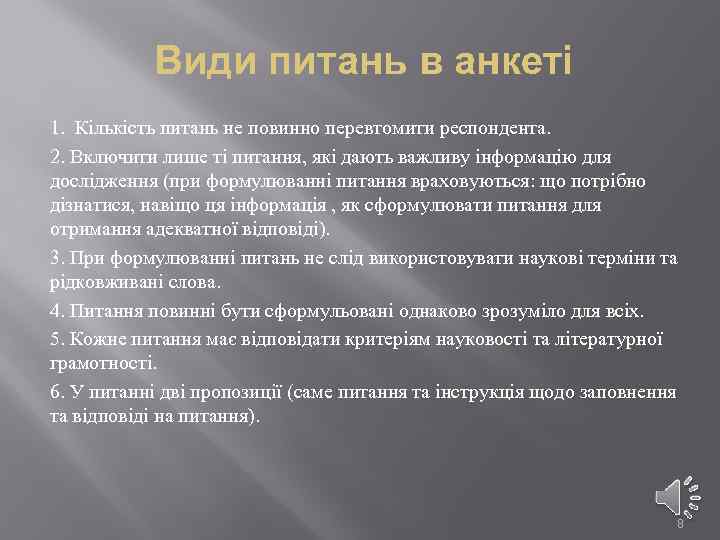 Види питань в анкеті

1. Кількість питань не повинно перевтомити респондента.

2. Включити лише ті питання, які дають важливу інформацію для дослідження (при формулюванні питання враховуються: що потрібно дізнатися, навіщо ця інформація , як сформулювати питання для отримання адекватної відповіді).

3. При формулюванні питань не слід використовувати наукові терміни та рідковживані слова.

4. Питання повинні бути сформульовані однаково зрозуміло для всіх.

5. Кожне питання має відповідати критеріям науковості та літературної грамотності.

6. У питанні дві пропозиції (саме питання та інструкція щодо заповнення та відповіді на питання).

8